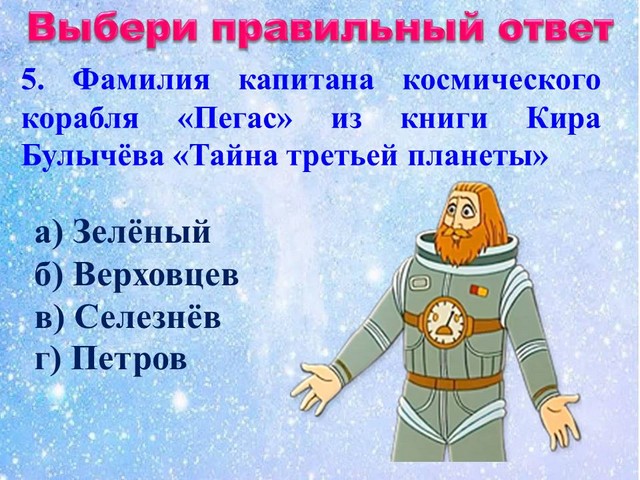 Выбери правильный ответ

5. Фамилия капитана космического корабля «Пегас» из книги Кира Булычёва «Тайна третьей планеты»

а) Зелёный
б) Верховцев
в) Селезнёв
г) Петров